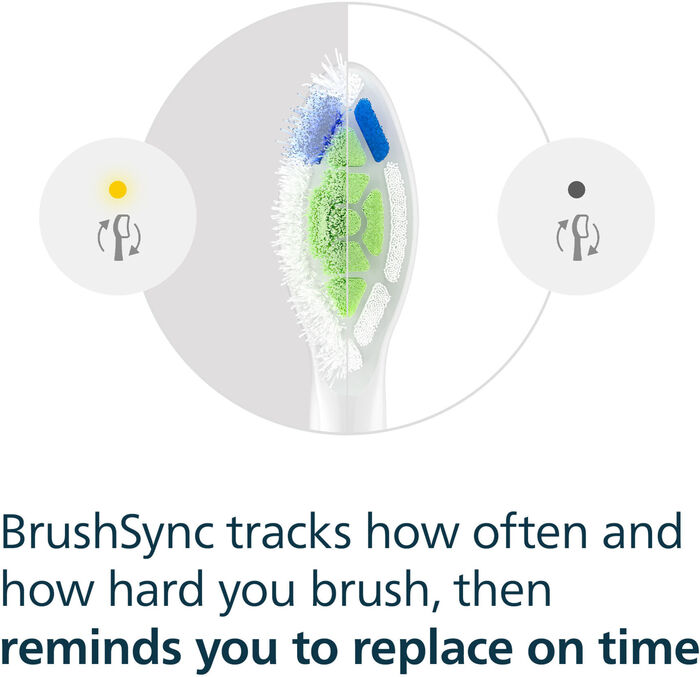 BrushSync tracks how often and how hard you brush, then **reminds you to replace on time**